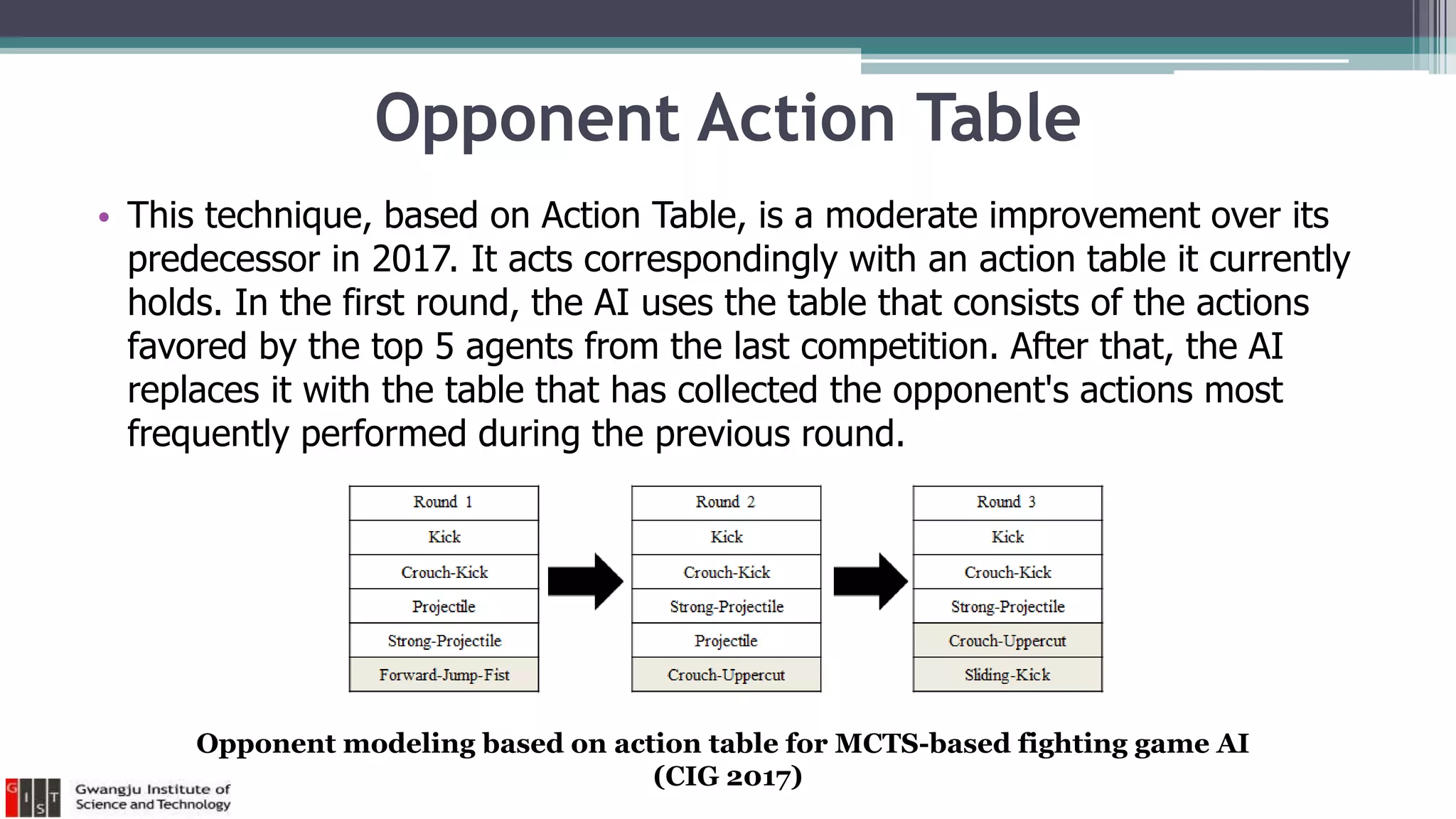 Opponent Action Table

• This technique, based on Action Table, is a moderate improvement over its predecessor in 2017. It acts correspondingly with an action table it currently holds. In the first round, the AI uses the table that consists of the actions favored by the top 5 agents from the last competition. After that, the AI replaces it with the table that has collected the opponent's actions most frequently performed during the previous round.

| Round 1 |
|---|
| Kick |
| Crouch-Kick |
| Projectile |
| Strong-Projectile |
| Forward-Jump-Fist |

| Round 2 |
|---|
| Kick |
| Crouch-Kick |
| Strong-Projectile |
| Projectile |
| Crouch-Uppercut |

| Round 3 |
|---|
| Kick |
| Crouch-Kick |
| Strong-Projectile |
| Crouch-Uppercut |
| Sliding-Kick |

Opponent modeling based on action table for MCTS-based fighting game AI (CIG 2017)

G I S T Gwangju Institute of Science and Technology